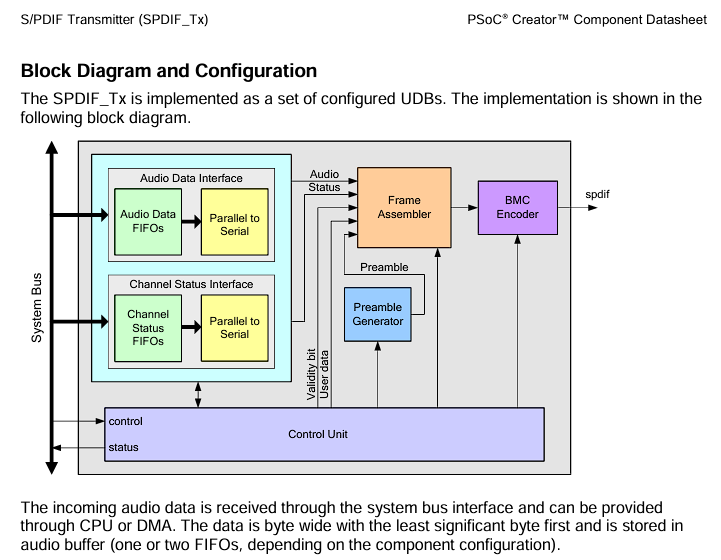 S/PDIF Transmitter (SPDIF_Tx)

PSoC® Creator™ Component Datasheet

Block Diagram and Configuration

The SPDIF_Tx is implemented as a set of configured UDBs. The implementation is shown in the following block diagram.

System Bus

Audio Data Interface

Audio Data FIFOs

Parallel to Serial

Channel Status Interface

Channel Status FIFOs

Parallel to Serial

Audio

Status

Frame Assembler

BMC Encoder

spdif

Preamble

Preamble Generator

Validity bit

User data

control

status

Control Unit

The incoming audio data is received through the system bus interface and can be provided through CPU or DMA. The data is byte wide with the least significant byte first and is stored in audio buffer (one or two FIFOs, depending on the component configuration).